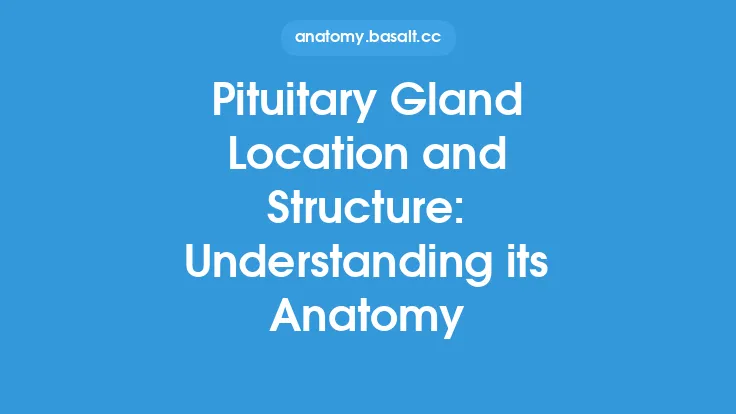 anatomy.basalt.cc

Pituitary Gland Location and Structure: Understanding its Anatomy